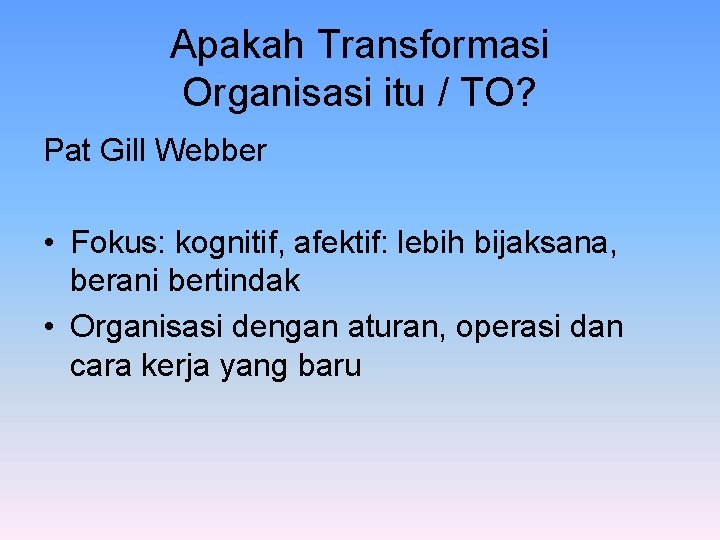 Apakah Transformasi Organisasi itu / TO?

Pat Gill Webber

• Fokus: kognitif, afektif: lebih bijaksana, berani bertindak
• Organisasi dengan aturan, operasi dan cara kerja yang baru